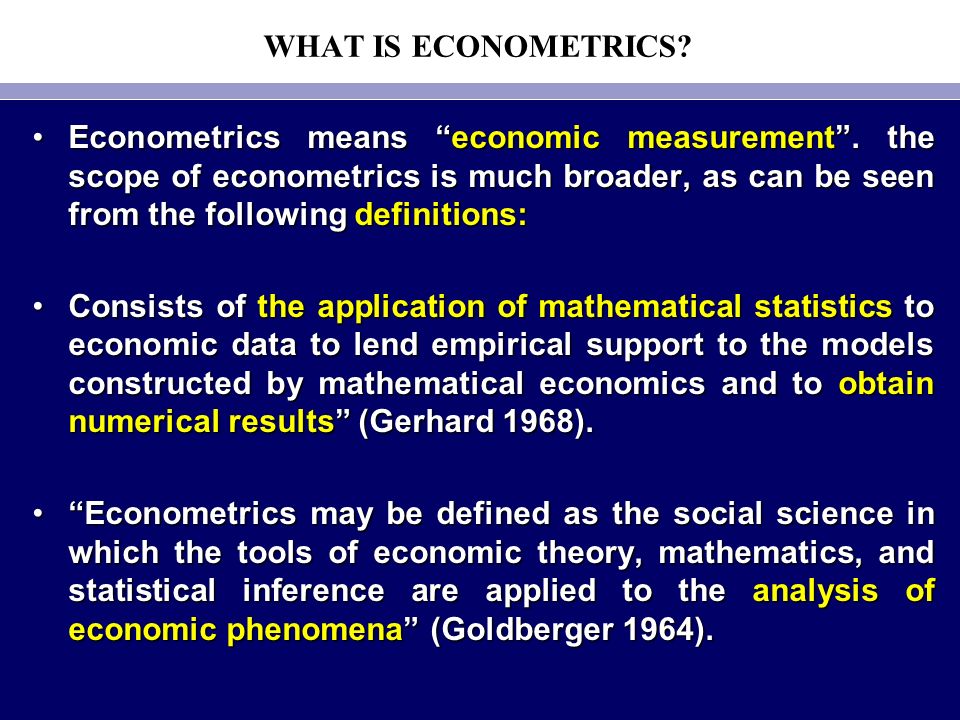 WHAT IS ECONOMETRICS?

• Econometrics means “economic measurement”. the scope of econometrics is much broader, as can be seen from the following definitions:

• Consists of the application of mathematical statistics to economic data to lend empirical support to the models constructed by mathematical economics and to obtain numerical results” (Gerhard 1968).

• “Econometrics may be defined as the social science in which the tools of economic theory, mathematics, and statistical inference are applied to the analysis of economic phenomena” (Goldberger 1964).